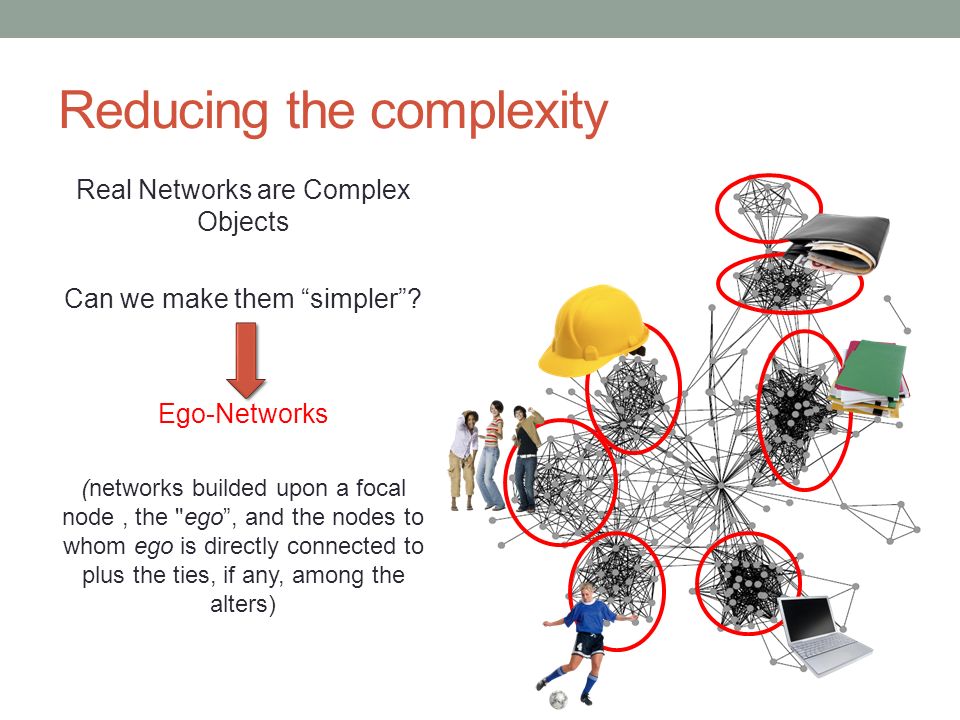 Reducing the complexity

Real Networks are Complex Objects

Can we make them “simpler”?

Ego-Networks

(networks builded upon a focal node , the "ego”, and the nodes to whom ego is directly connected to plus the ties, if any, among the alters)